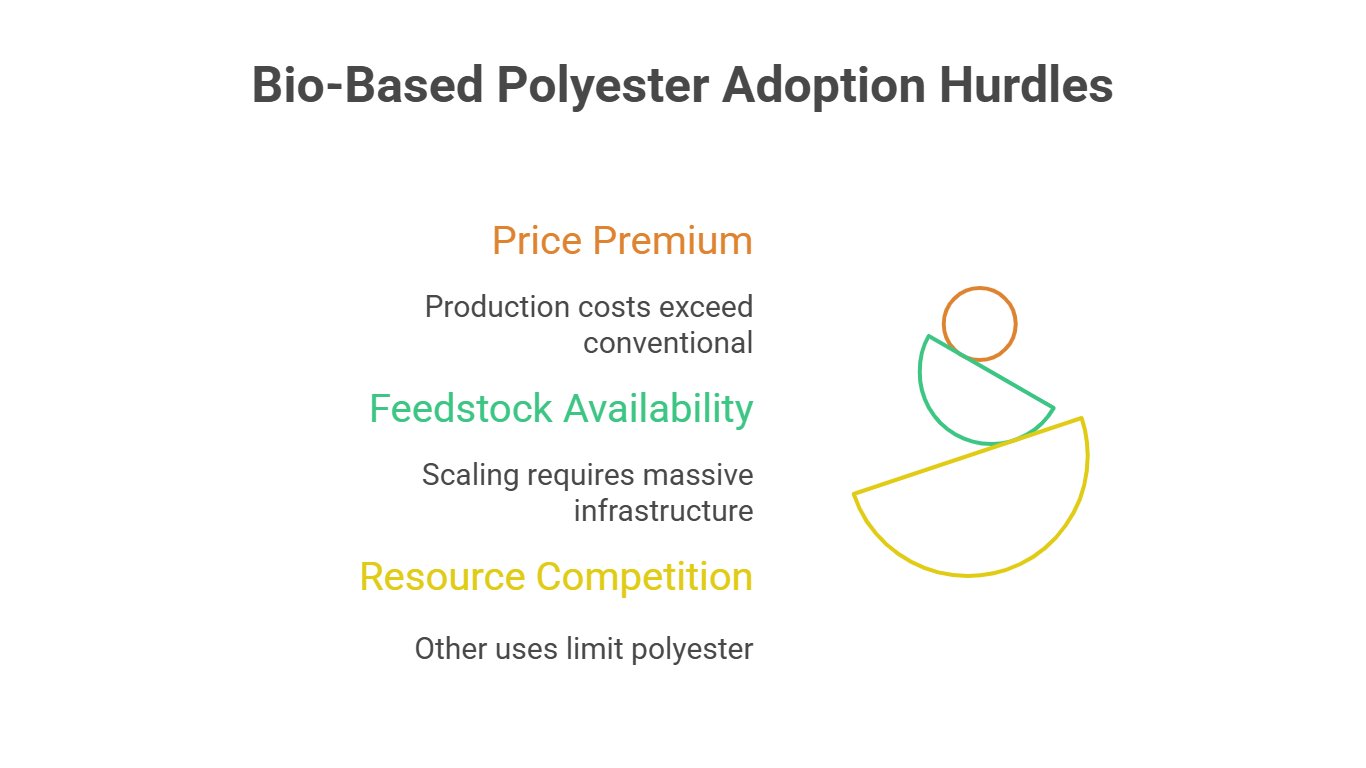 Bio-Based Polyester Adoption Hurdles

Price Premium

Production costs exceed conventional

Feedstock Availability

Scaling requires massive infrastructure

Resource Competition

Other uses limit polyester